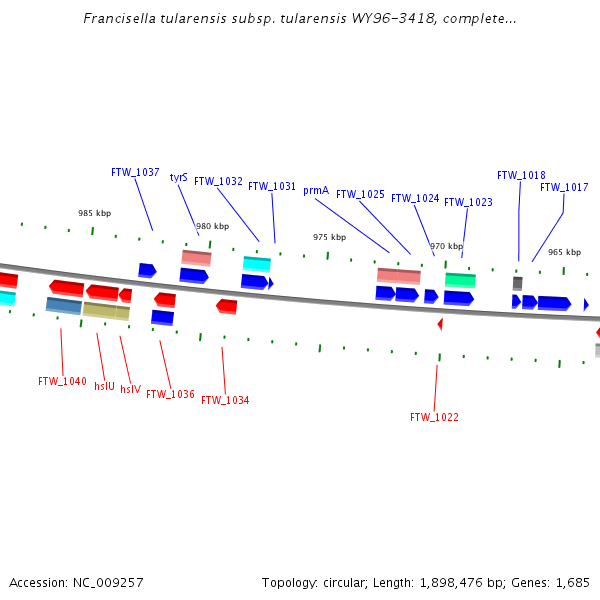 Francisella tularensis subsp. tularensis WY96-3418, complete...

FTW_1037
tyrS
FTW_1032
FTW_1031
prmA
FTW_1025
FTW_1024
FTW_1023
FTW_1018
FTW_1017

985 kbp
980 kbp
975 kbp
970 kbp
965 kbp

FTW_1040
hslU
hslV
FTW_1036
FTW_1034
FTW_1022

Accession: NC_009257

Topology: circular; Length: 1,898,476 bp; Genes: 1,685